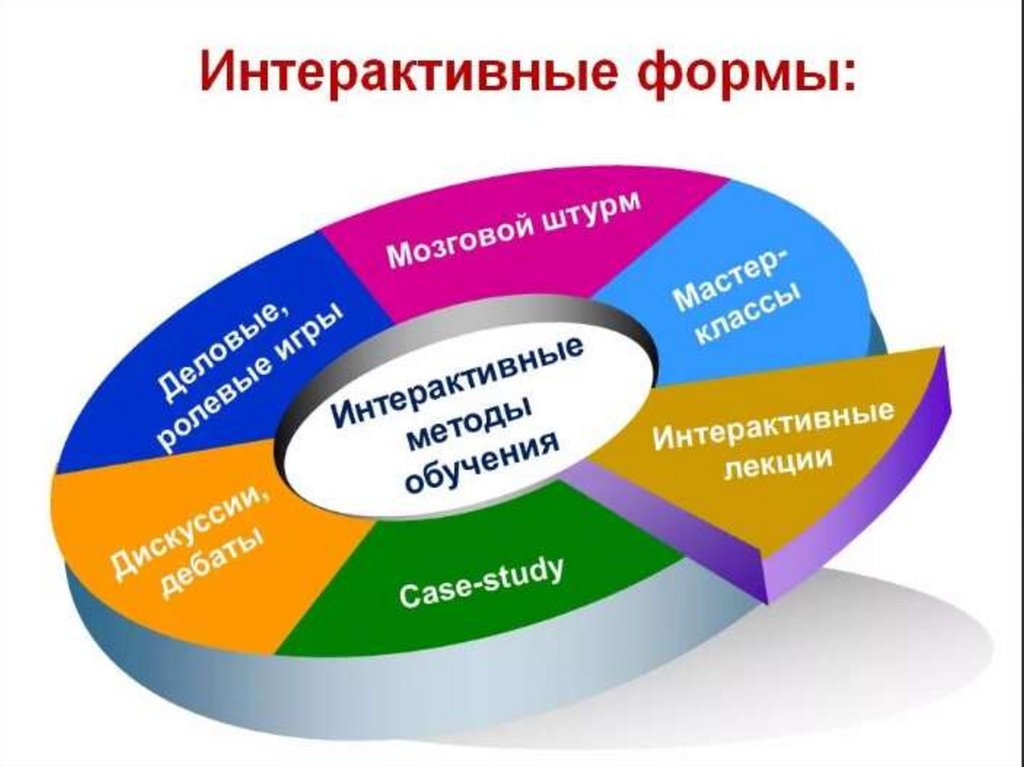 Интерактивные формы:

Интерактивные методы обучения

Мозговой штурм

Мастер-классы

Интерактивные лекции

Case-study

Дискуссии, дебаты

Деловые, ролевые игры